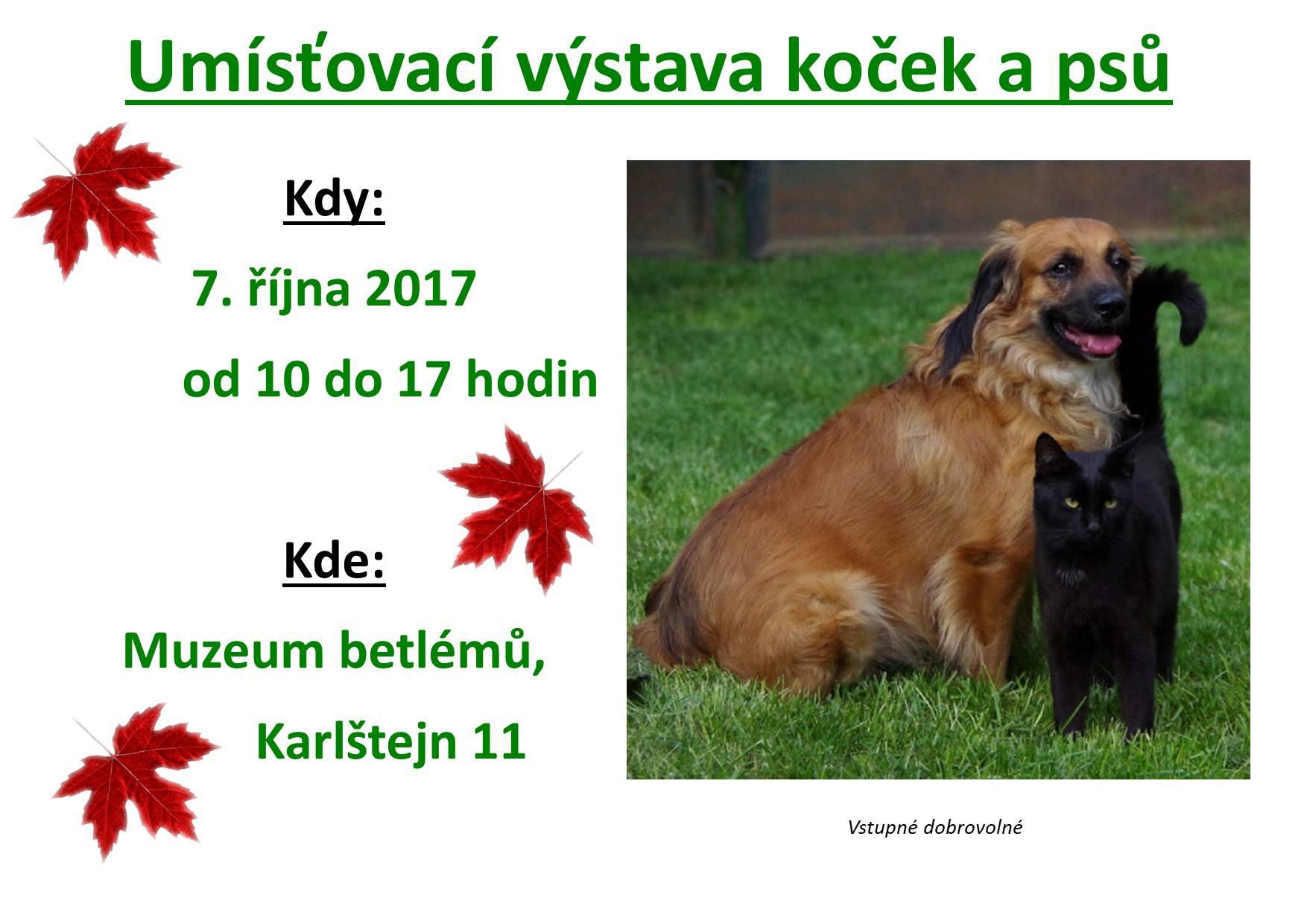 Umísťovací výstava koček a psů

Kdy:

7. října 2017

od 10 do 17 hodin

Kde:

Muzeum betlémů,

Karlštejn 11

Vstupné dobrovolné